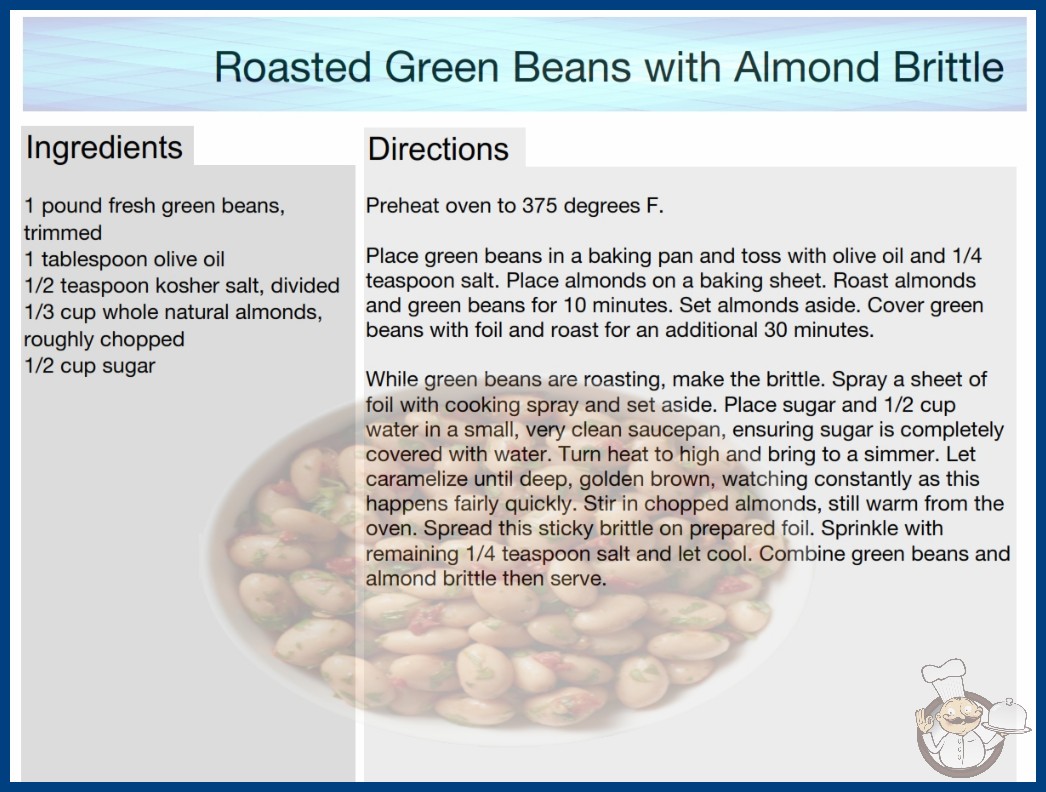 Roasted Green Beans with Almond Brittle

Ingredients

1 pound fresh green beans, trimmed
1 tablespoon olive oil
1/2 teaspoon kosher salt, divided
1/3 cup whole natural almonds, roughly chopped
1/2 cup sugar

Directions

Preheat oven to 375 degrees F.

Place green beans in a baking pan and toss with olive oil and 1/4 teaspoon salt. Place almonds on a baking sheet. Roast almonds and green beans for 10 minutes. Set almonds aside. Cover green beans with foil and roast for an additional 30 minutes.

While green beans are roasting, make the brittle. Spray a sheet of foil with cooking spray and set aside. Place sugar and 1/2 cup water in a small, very clean saucepan, ensuring sugar is completely covered with water. Turn heat to high and bring to a simmer. Let caramelize until deep, golden brown, watching constantly as this happens fairly quickly. Stir in chopped almonds, still warm from the oven. Spread this sticky brittle on prepared foil. Sprinkle with remaining 1/4 teaspoon salt and let cool. Combine green beans and almond brittle then serve.